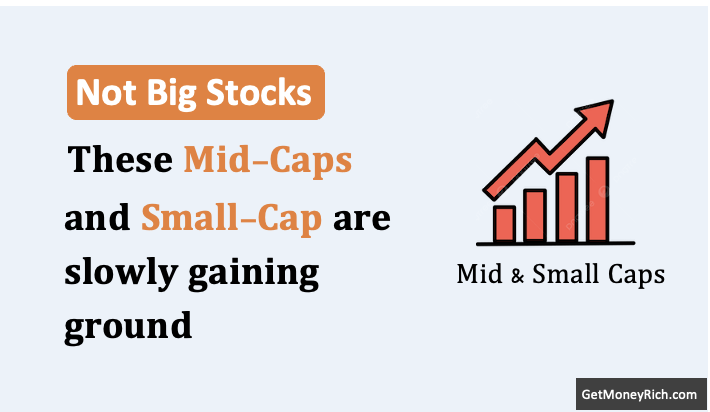 Not Big Stocks

These Mid–Caps and Small–Cap are slowly gaining ground

Mid & Small Caps

GetMoneyRich.com